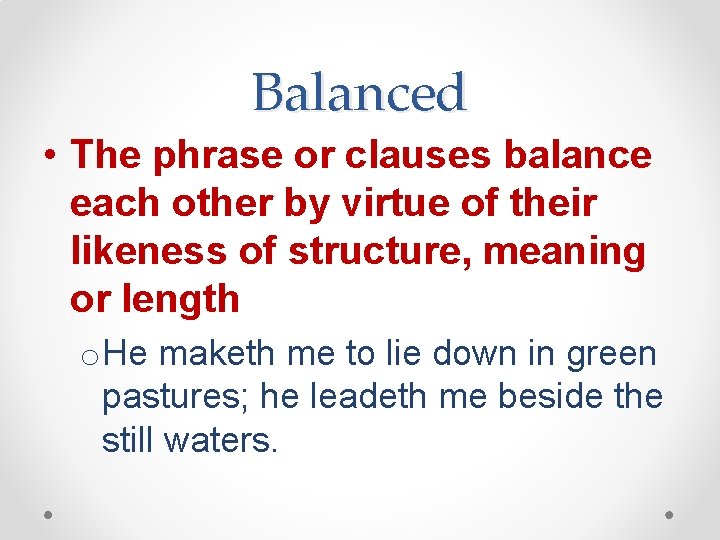 Balanced

• The phrase or clauses balance each other by virtue of their likeness of structure, meaning or length

o He maketh me to lie down in green pastures; he leadeth me beside the still waters.